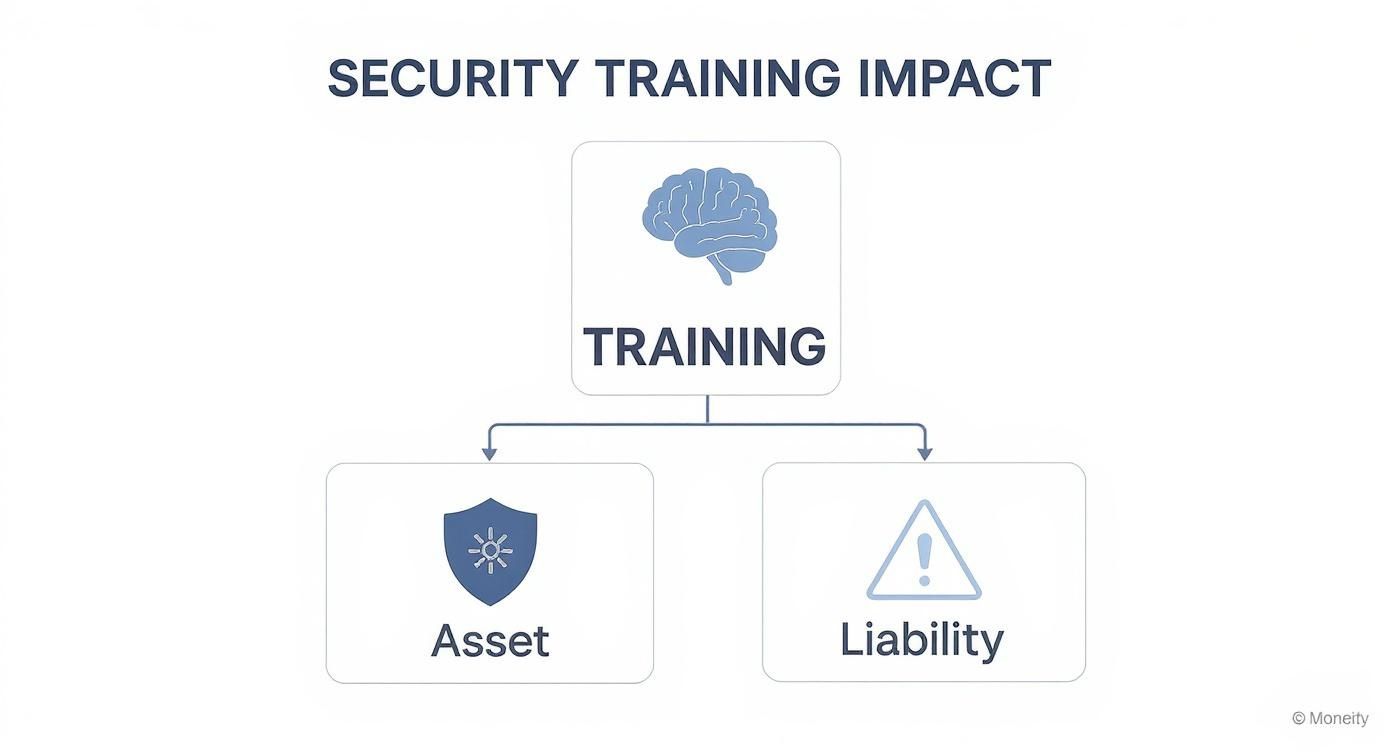 SECURITY TRAINING IMPACT

TRAINING

Asset

Liability

© Moneity